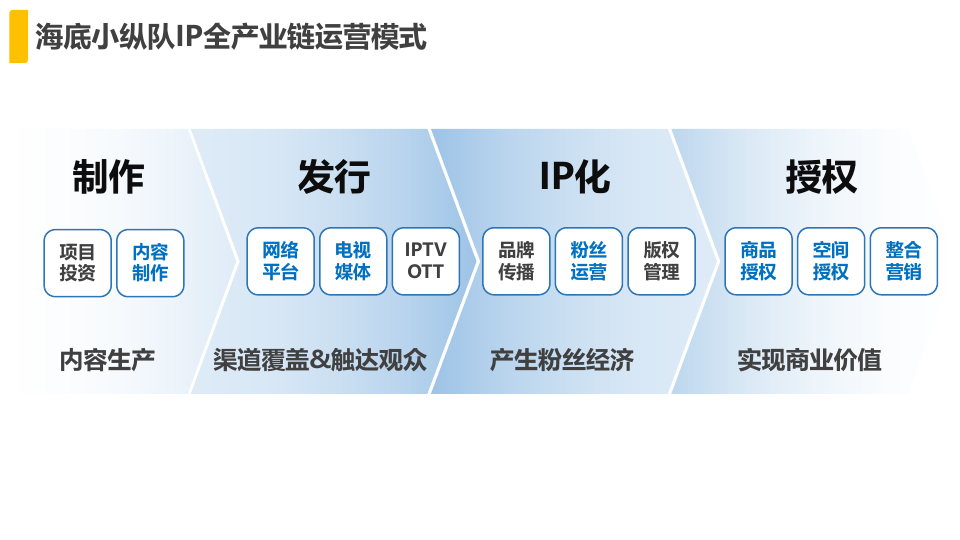 海底小纵队IP全产业链运营模式

制作

项目投资

内容制作

内容生产

发行

网络平台

电视媒体

IPTV OTT

渠道覆盖&触达观众

IP化

品牌传播

粉丝运营

版权管理

产生粉丝经济

授权

商品授权

空间授权

整合营销

实现商业价值